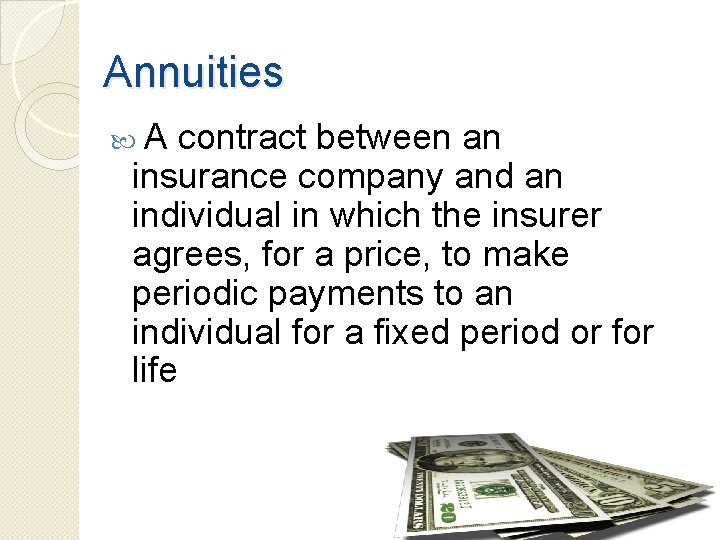 Annuities

A contract between an insurance company and an individual in which the insurer agrees, for a price, to make periodic payments to an individual for a fixed period or for life